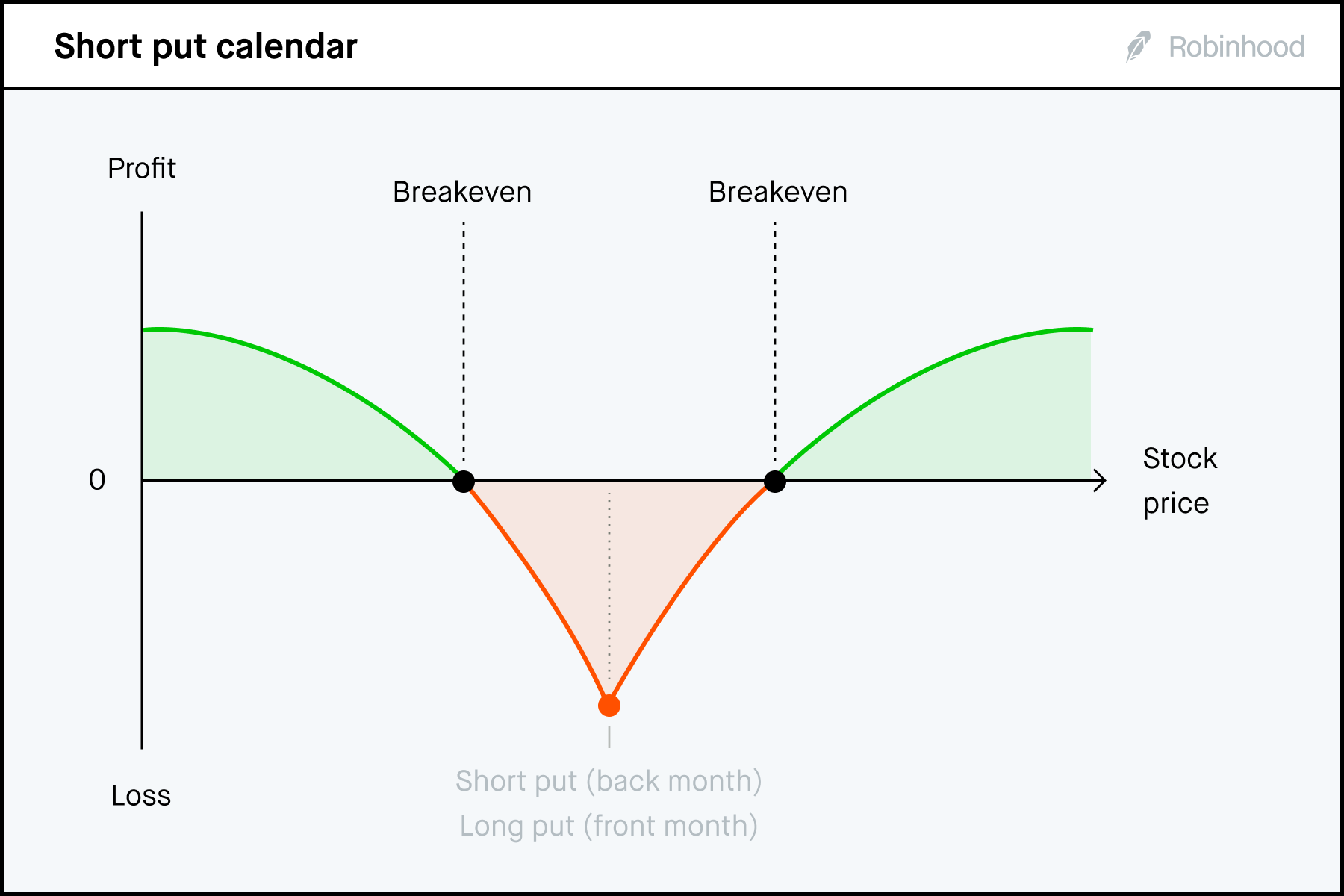 Short put calendar

Robinhood

Profit

Breakeven

Breakeven

0

Stock price

Loss

Short put (back month)
Long put (front month)